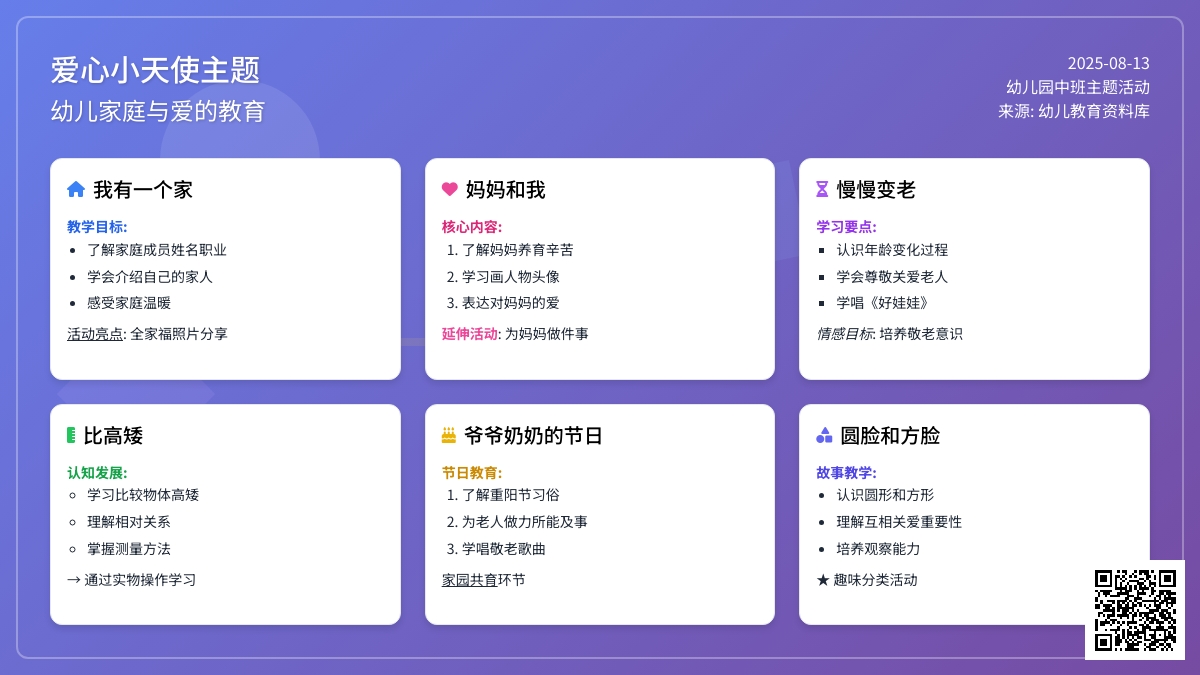 爱心小天使主题
幼儿家庭与爱的教育

2025-08-13
幼儿园中班主题活动
来源: 幼儿教育资料库

我有一个家

教学目标:
- 了解家庭成员姓名职业
- 学会介绍自己的家人
- 感受家庭温暖

活动亮点: 全家福照片分享

妈妈和我

核心内容:
1. 了解妈妈养育辛苦
2. 学习画人物头像
3. 表达对妈妈的爱

延伸活动: 为妈妈做件事

慢慢变老

学习要点:
- 认识年龄变化过程
- 学会尊敬关爱老人
- 学唱《好娃娃》

情感目标: 培养敬老意识

比高矮

认知发展:
- 学习比较物体高矮
- 理解相对关系
- 掌握测量方法

→ 通过实物操作学习

爷爷奶奶的节日

节日教育:
1. 了解重阳节习俗
2. 为老人做力所能及事
3. 学唱敬老歌曲

家园共育环节

圆脸和方脸

故事教学:
- 认识圆形和方形
- 理解互相关爱重要性
- 培养观察能力

★ 趣味分类活动